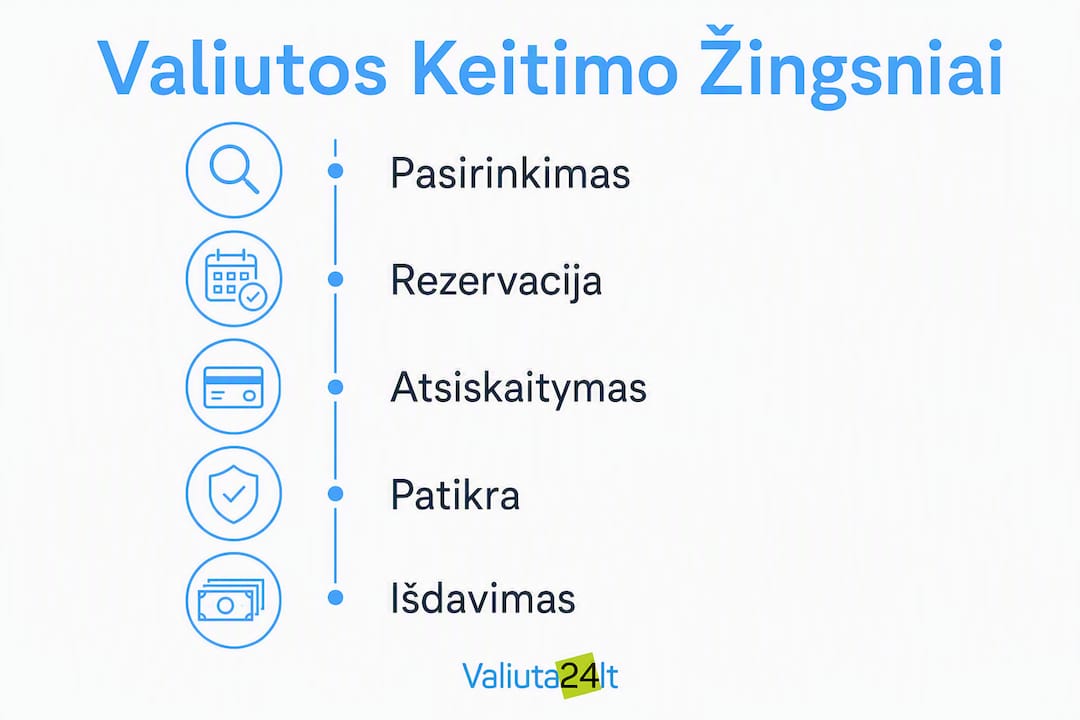 Valiutos Keitimo Žingsniai

Pasirinkimas

Rezervacija

Atsiskaitymas

Patikra

Išdavimas

Valiuta24lt